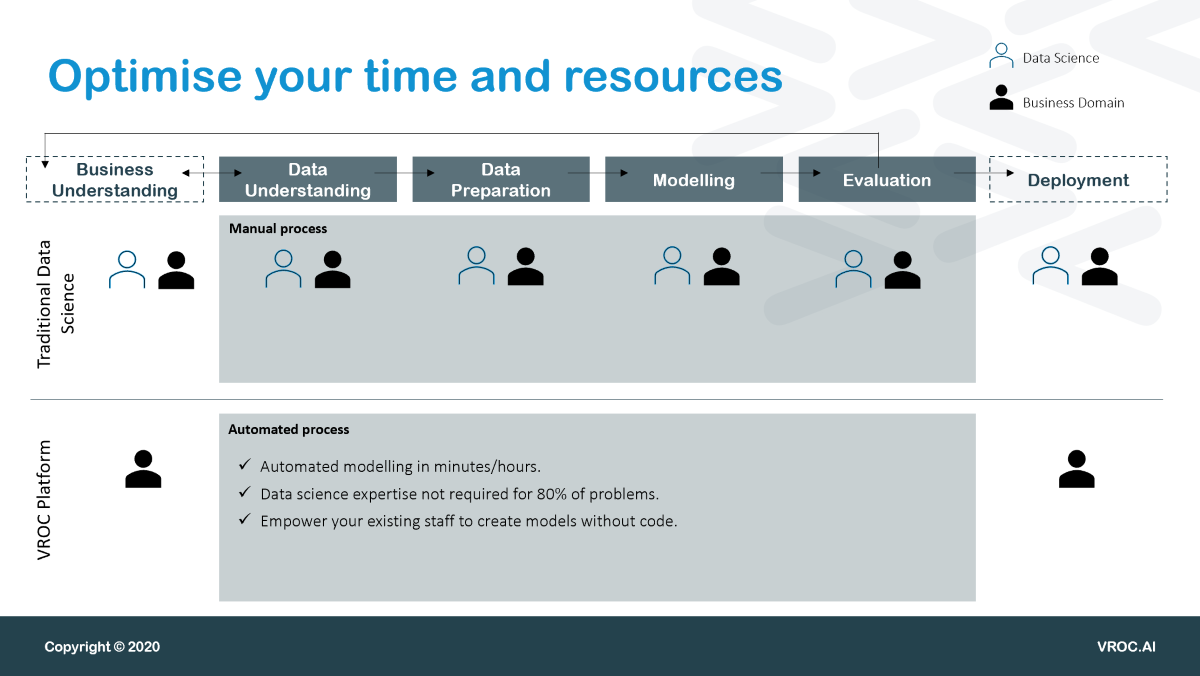 Optimise your time and resources

Data Science

Business Domain

Business Understanding

Data Understanding

Data Preparation

Modelling

Evaluation

Deployment

Traditional Data Science

Manual process

VROC Platform

Automated process

✓ Automated modelling in minutes/hours.

✓ Data science expertise not required for 80% of problems.

✓ Empower your existing staff to create models without code.

Copyright © 2020

VROC.AI